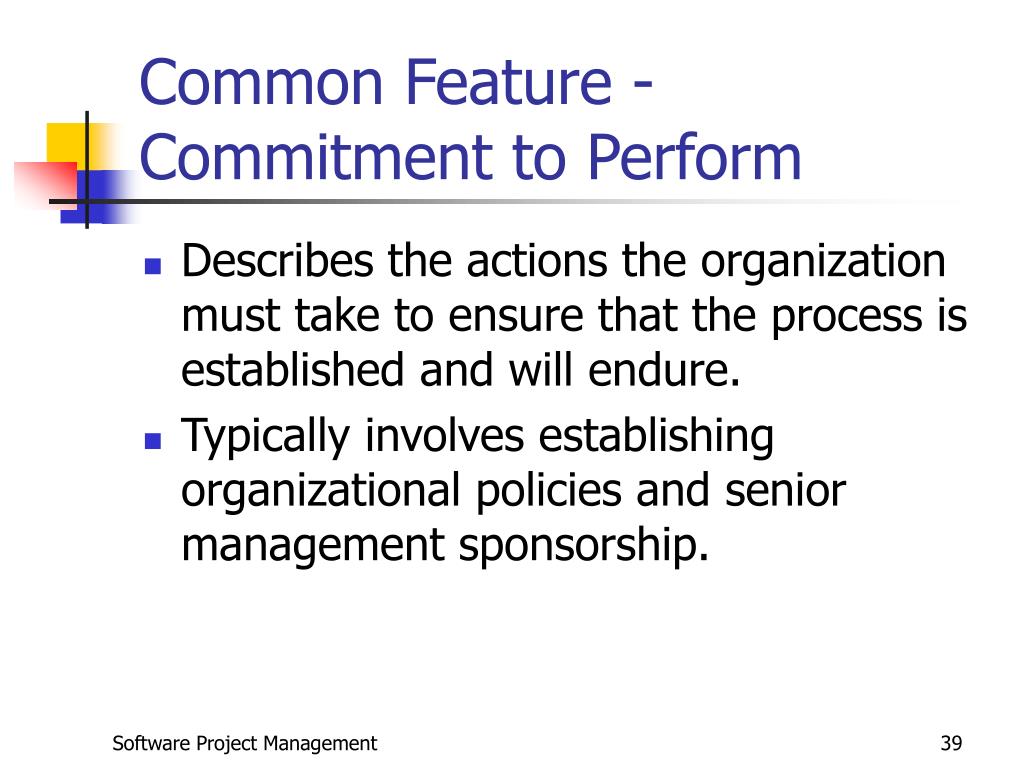 Common Feature - Commitment to Perform

- Describes the actions the organization must take to ensure that the process is established and will endure.
- Typically involves establishing organizational policies and senior management sponsorship.

Software Project Management

39